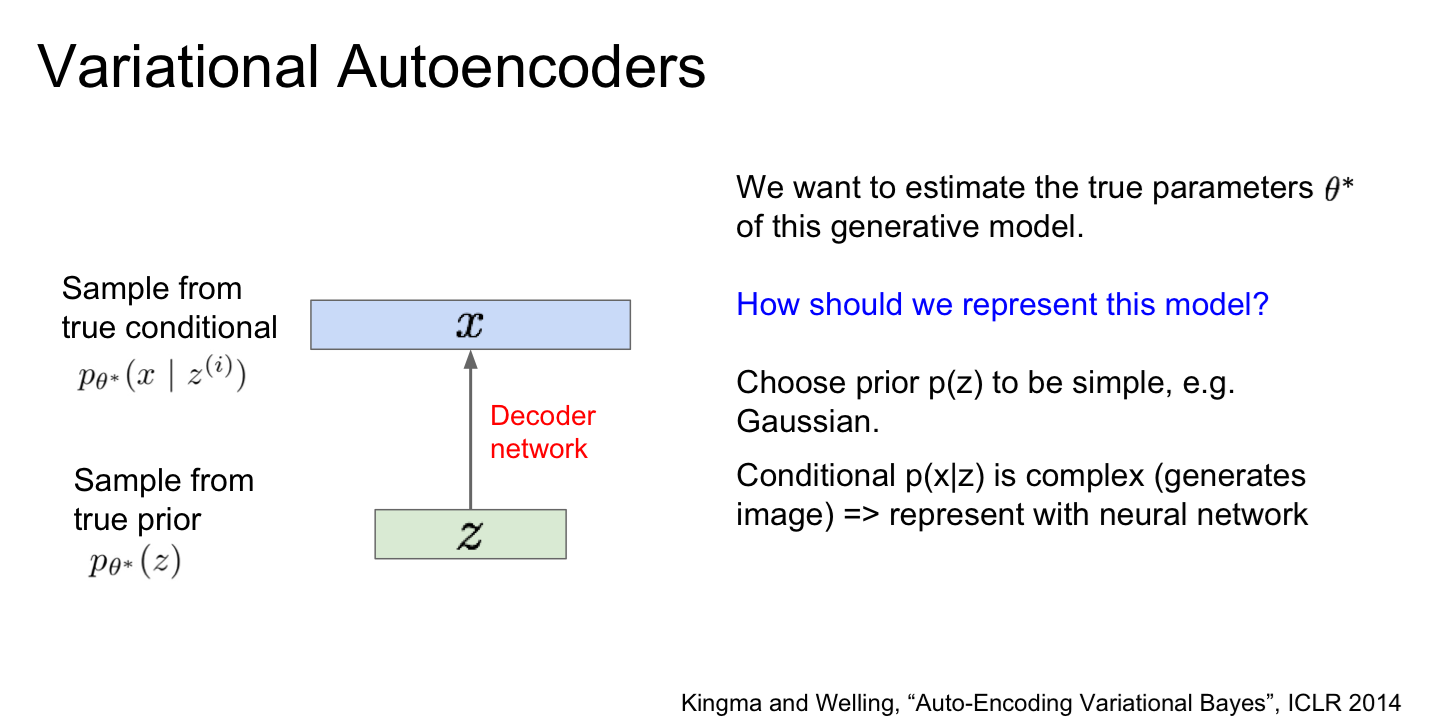 Variational Autoencoders

Sample from true conditional
$p_{\theta^*}(x \mid z^{(i)})$

$x$

Decoder network

Sample from true prior
$p_{\theta^*}(z)$

$z$

We want to estimate the true parameters $\theta^*$ of this generative model.

How should we represent this model?

Choose prior p(z) to be simple, e.g. Gaussian.

Conditional p(x|z) is complex (generates image) => represent with neural network

Kingma and Welling, "Auto-Encoding Variational Bayes", ICLR 2014